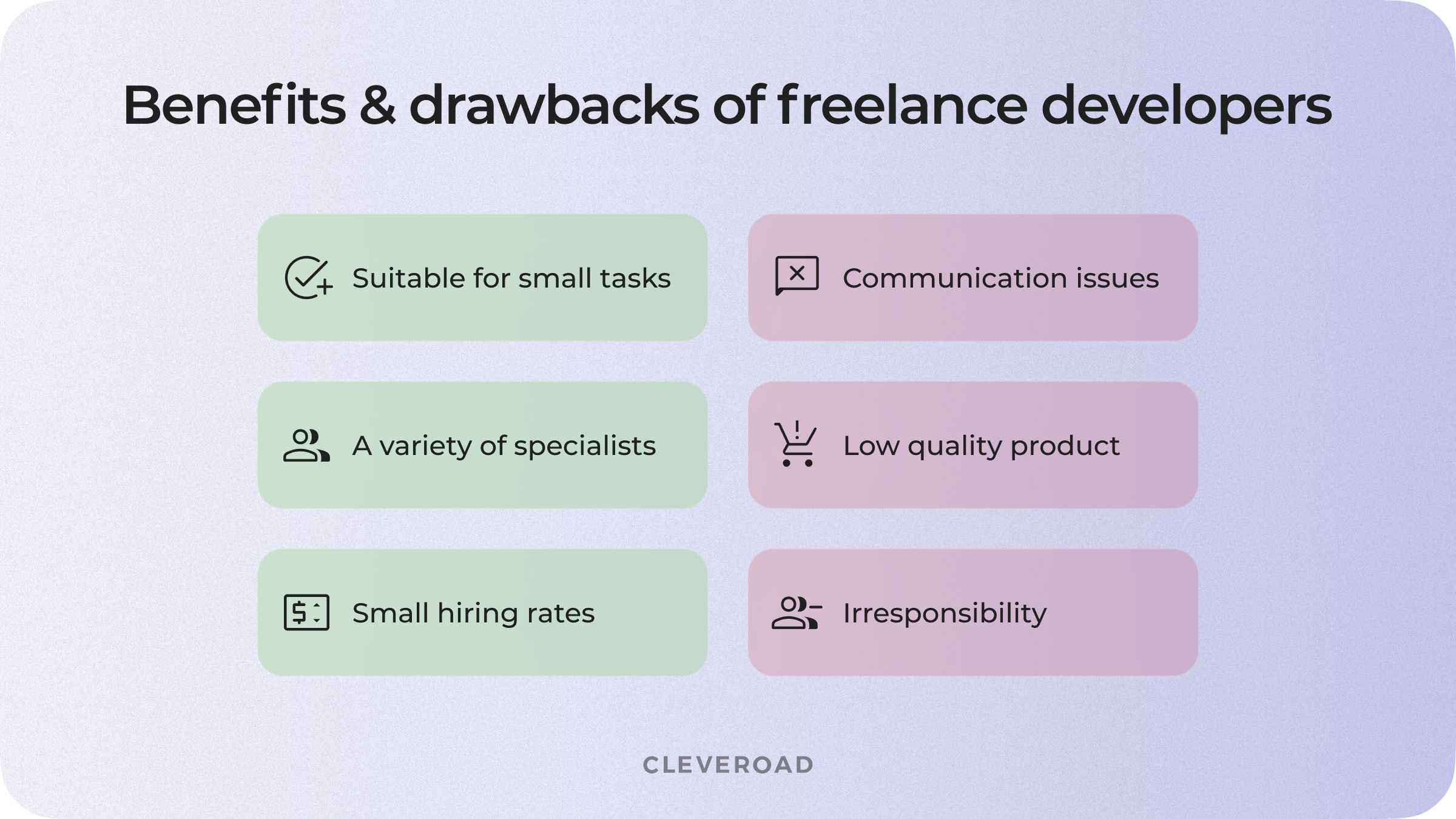 Benefits & drawbacks of freelance developers

Suitable for small tasks

A variety of specialists

Small hiring rates

Communication issues

Low quality product

Irresponsibility

CLEVEROAD